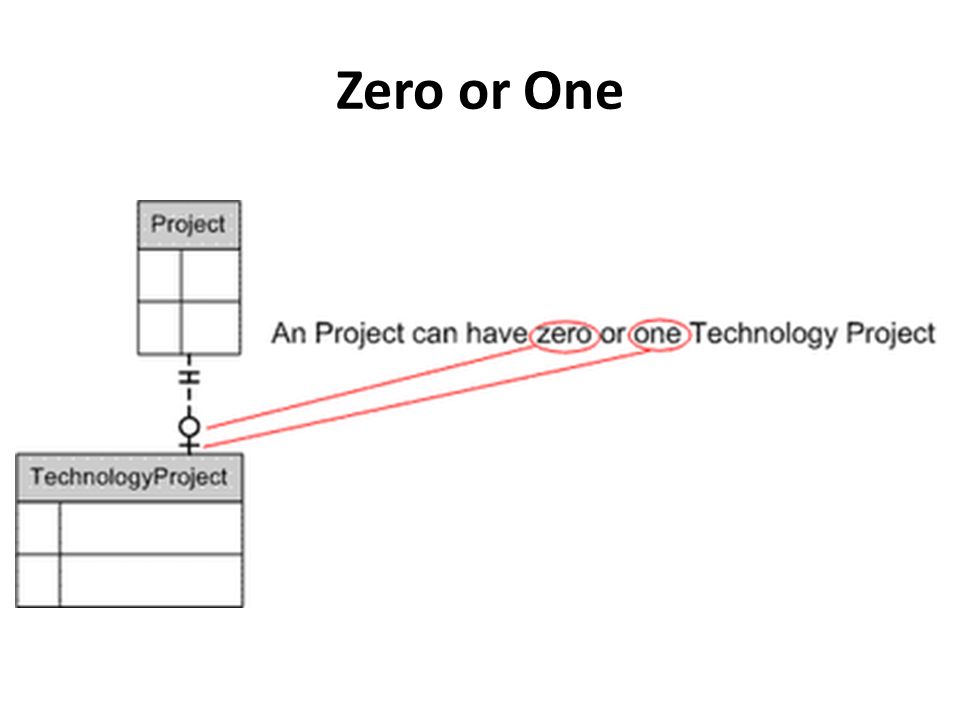 Zero or One

Project

An Project can have zero or one Technology Project

TechnologyProject